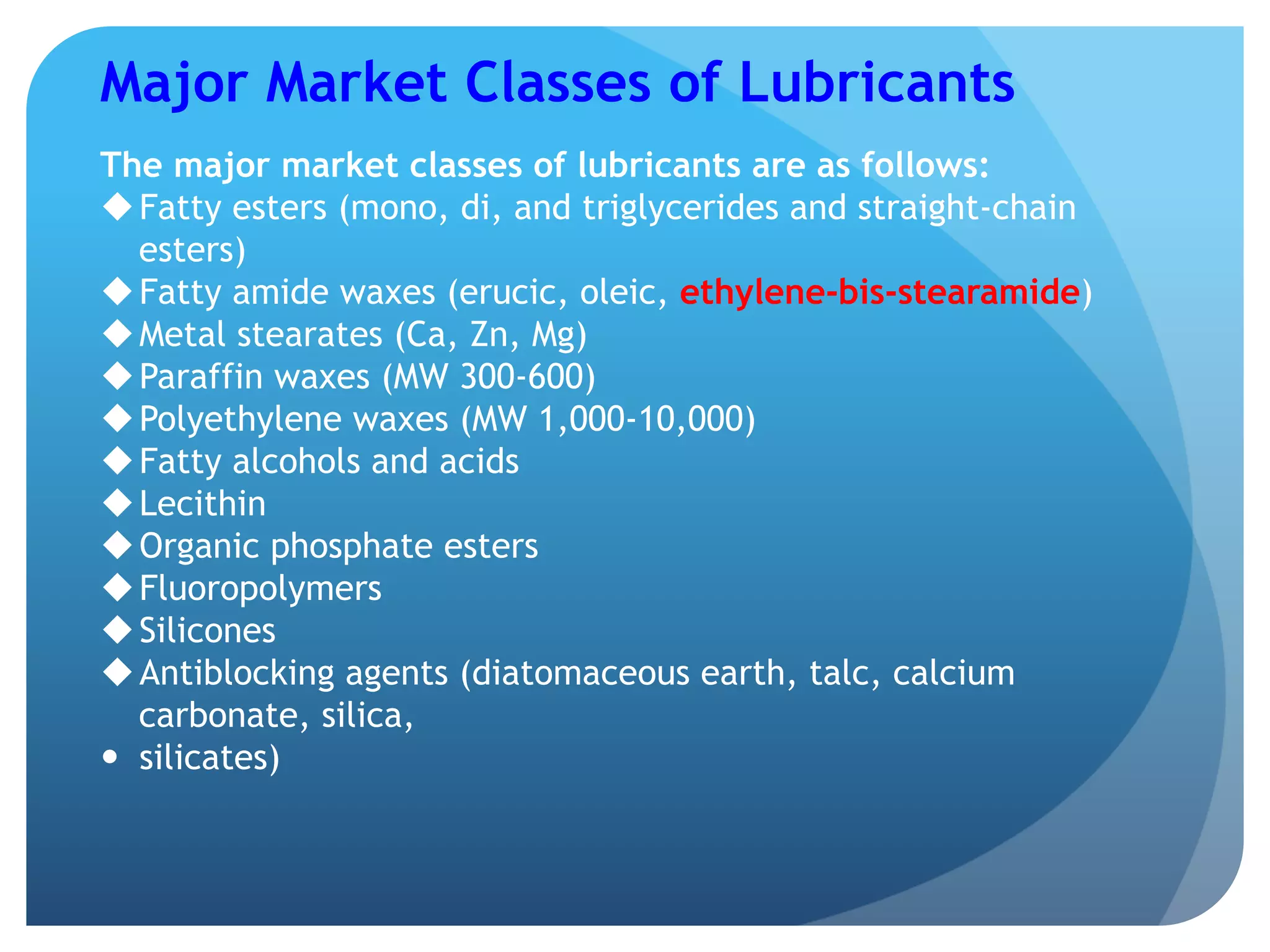 Major Market Classes of Lubricants

The major market classes of lubricants are as follows:
◆ Fatty esters (mono, di, and triglycerides and straight-chain esters)
◆ Fatty amide waxes (erucic, oleic, ethylene-bis-stearamide)
◆ Metal stearates (Ca, Zn, Mg)
◆ Paraffin waxes (MW 300-600)
◆ Polyethylene waxes (MW 1,000-10,000)
◆ Fatty alcohols and acids
◆ Lecithin
◆ Organic phosphate esters
◆ Fluoropolymers
◆ Silicones
◆ Antiblocking agents (diatomaceous earth, talc, calcium carbonate, silica,
• silicates)